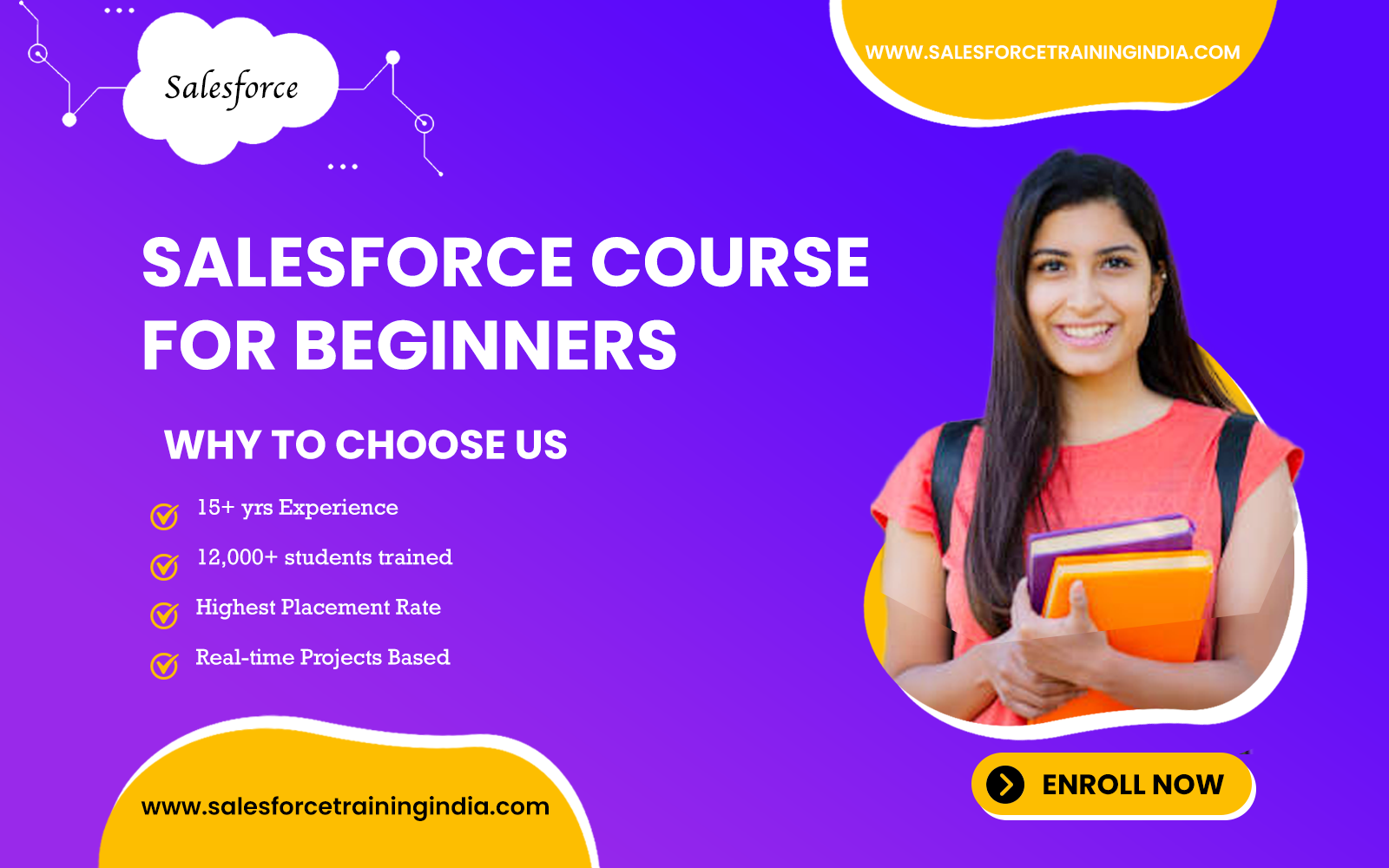 Salesforce

WWW.SALESFORCETRAININGINDIA.COM

SALESFORCE COURSE FOR BEGINNERS

WHY TO CHOOSE US

15+ yrs Experience

12,000+ students trained

Highest Placement Rate

Real-time Projects Based

www.salesforcetrainingindia.com

ENROLL NOW